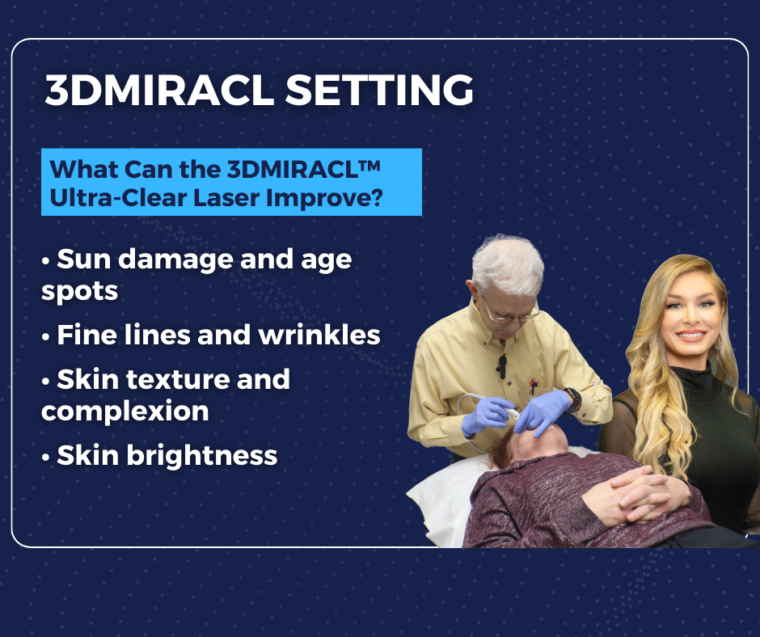 3DMIRACL SETTING

What Can the 3DMIRACL™ Ultra-Clear Laser Improve?

• Sun damage and age spots

• Fine lines and wrinkles

• Skin texture and complexion

• Skin brightness